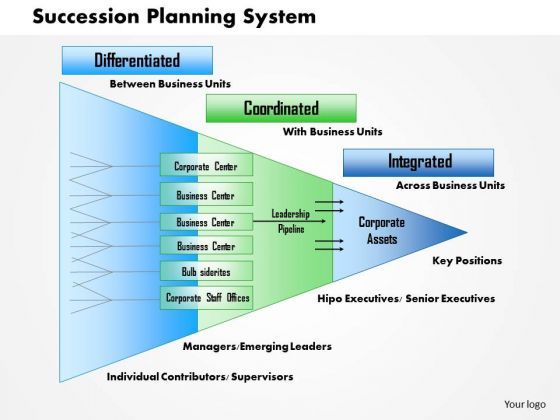 Succession Planning System

Differentiated

Between Business Units

Coordinated

With Business Units

Integrated

Across Business Units

Corporate Center

Business Center

Business Center

Business Center

Bulb siderites

Corporate Staff Offices

Leadership Pipeline

Corporate Assets

Key Positions

Hipo Executives/ Senior Executives

Managers/Emerging Leaders

Individual Contributors/ Supervisors

Your logo